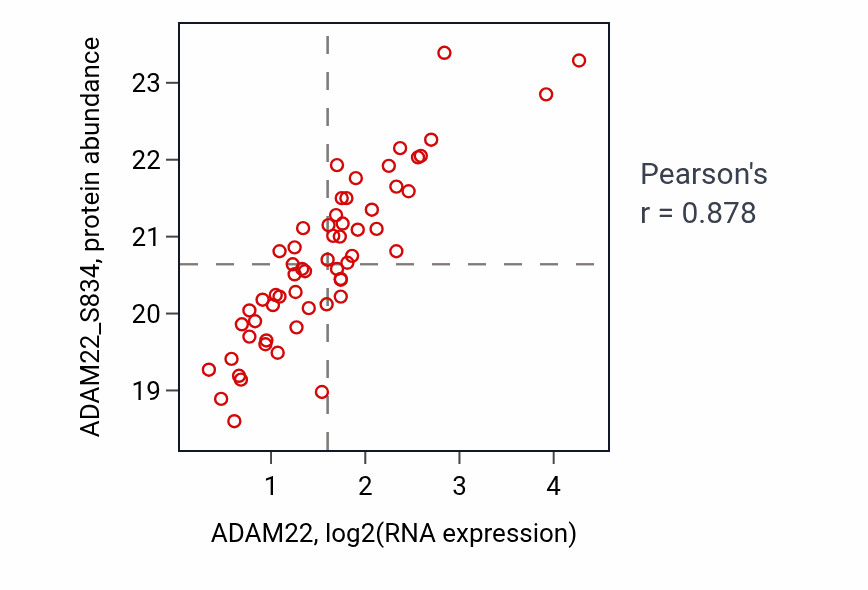 ADAM22_S834, protein abundance

23
22
21
20
19

1
2
3
4

ADAM22, log2(RNA expression)

Pearson's
r = 0.878